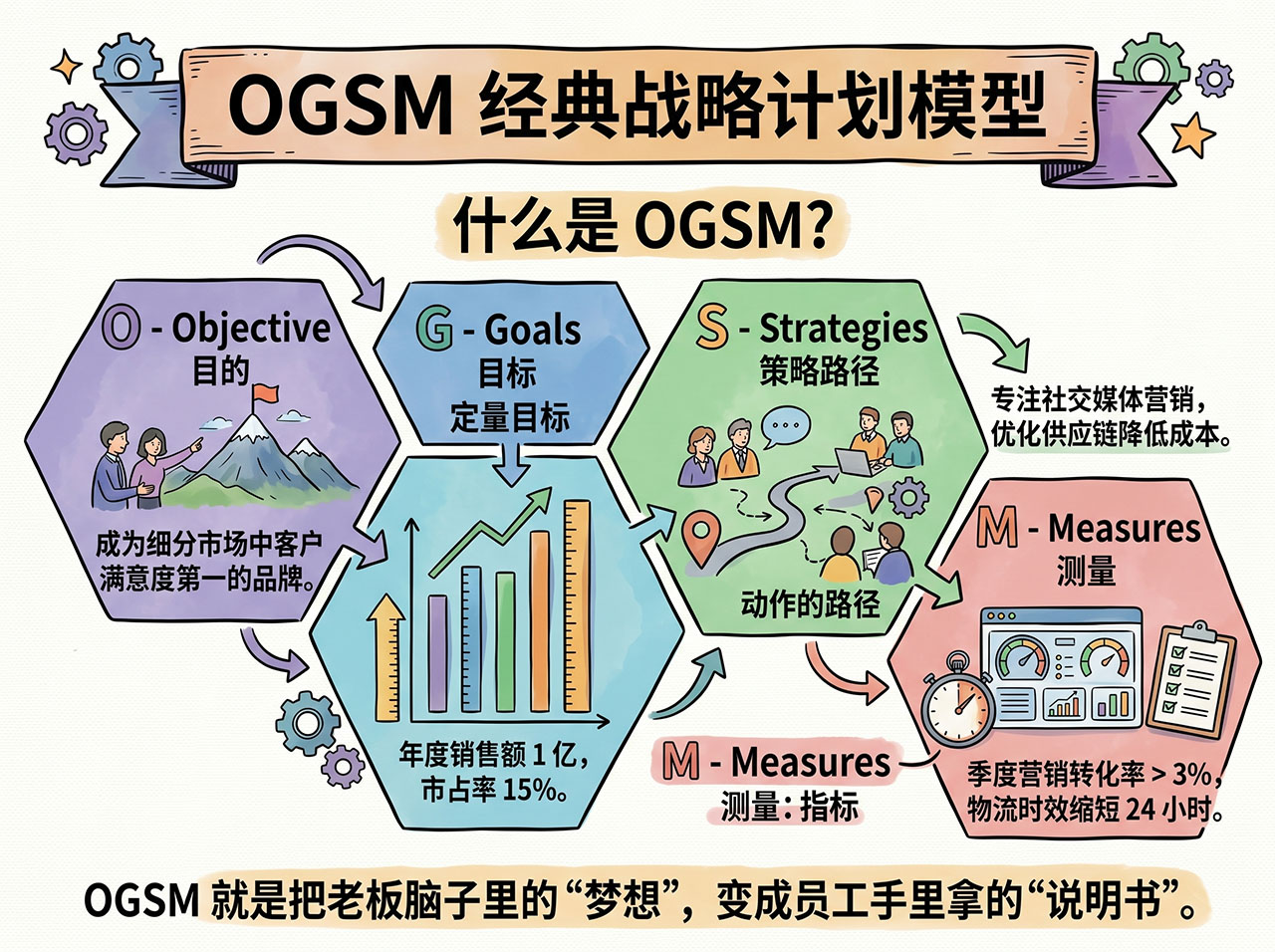 OGSM 经典战略计划模型

什么是 OGSM?

O - Objective
目的

成为细分市场中客户满意度第一的品牌。

G - Goals
目标
定量目标

年度销售额 1 亿，市占率 15%。

S - Strategies
策略路径

动作的路径

专注社交媒体营销，优化供应链降低成本。

M - Measures
测量

季度营销转化率 > 3%，物流时效缩短 24 小时。

M - Measures
测量：指标

OGSM 就是把老板脑子里的“梦想”，变成员工手里拿的“说明书”。